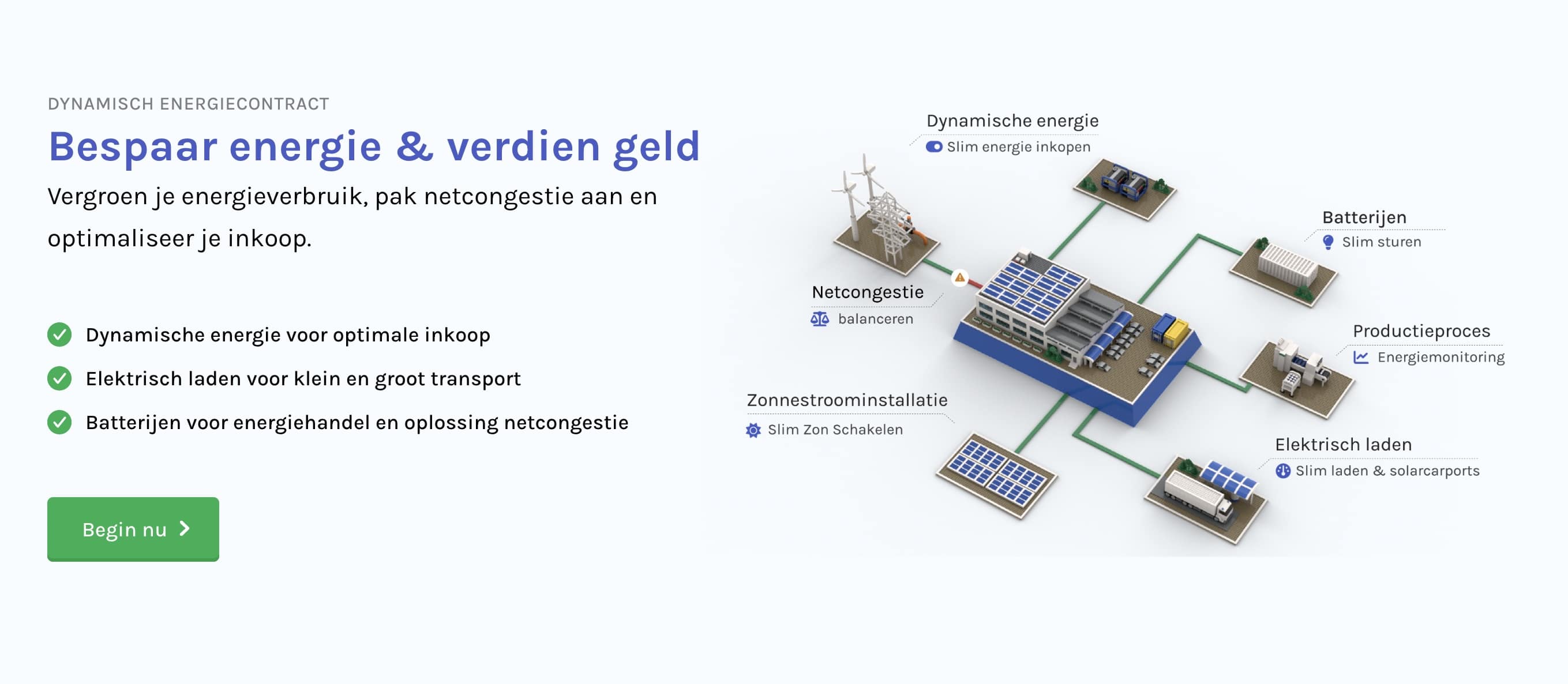 DYNAMISCH ENERGIECONTRACT

Bespaar energie & verdien geld

Vergroen je energieverbruik, pak netcongestie aan en optimaliseer je inkoop.

Dynamische energie voor optimale inkoop

Elektrisch laden voor klein en groot transport

Batterijen voor energiehandel en oplossing netcongestie

Begin nu

Dynamische energie
Slim energie inkopen

Batterijen
Slim sturen

Netcongestie
balanceren

Productieproces
Energiemonitoring

Zonnestroominstallatie
Slim Zon Schakelen

Elektrisch laden
Slim laden & solarcarports